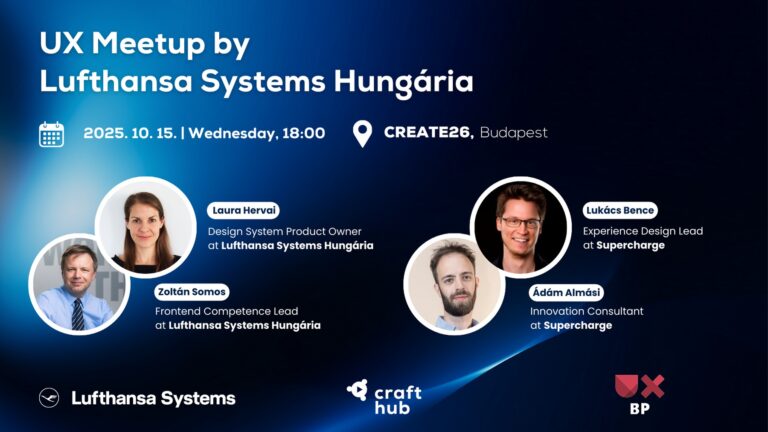 UX Meetup by
Lufthansa Systems Hungária

2025. 10. 15. | Wednesday, 18:00

CREATE26, Budapest

Laura Hervai
Design System Product Owner at Lufthansa Systems Hungária

Zoltán Somos
Frontend Competence Lead at Lufthansa Systems Hungária

Lukács Bence
Experience Design Lead at Supercharge

Ádám Almási
Innovation Consultant at Supercharge

Lufthansa Systems

craft hub

UX BP